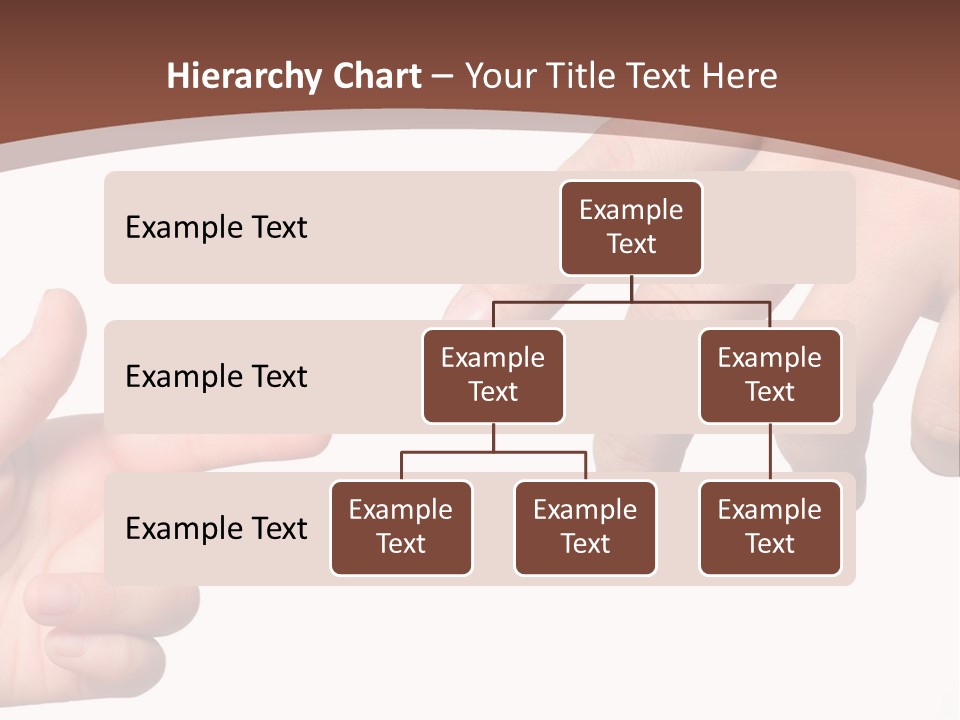 Hierarchy Chart – Your Title Text Here

Example Text

Example Text

Example Text

Example Text

Example Text

Example Text

Example Text

Example Text

Example Text